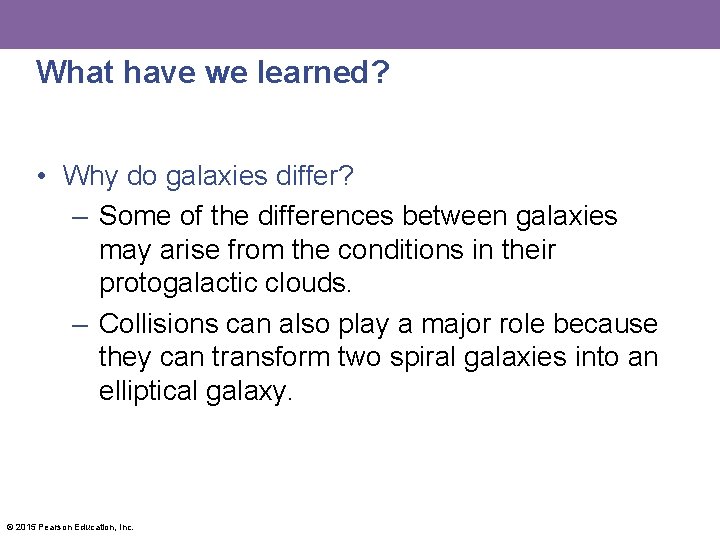 What have we learned?

• Why do galaxies differ?
– Some of the differences between galaxies may arise from the conditions in their protogalactic clouds.
– Collisions can also play a major role because they can transform two spiral galaxies into an elliptical galaxy.

© 2015 Pearson Education, Inc.